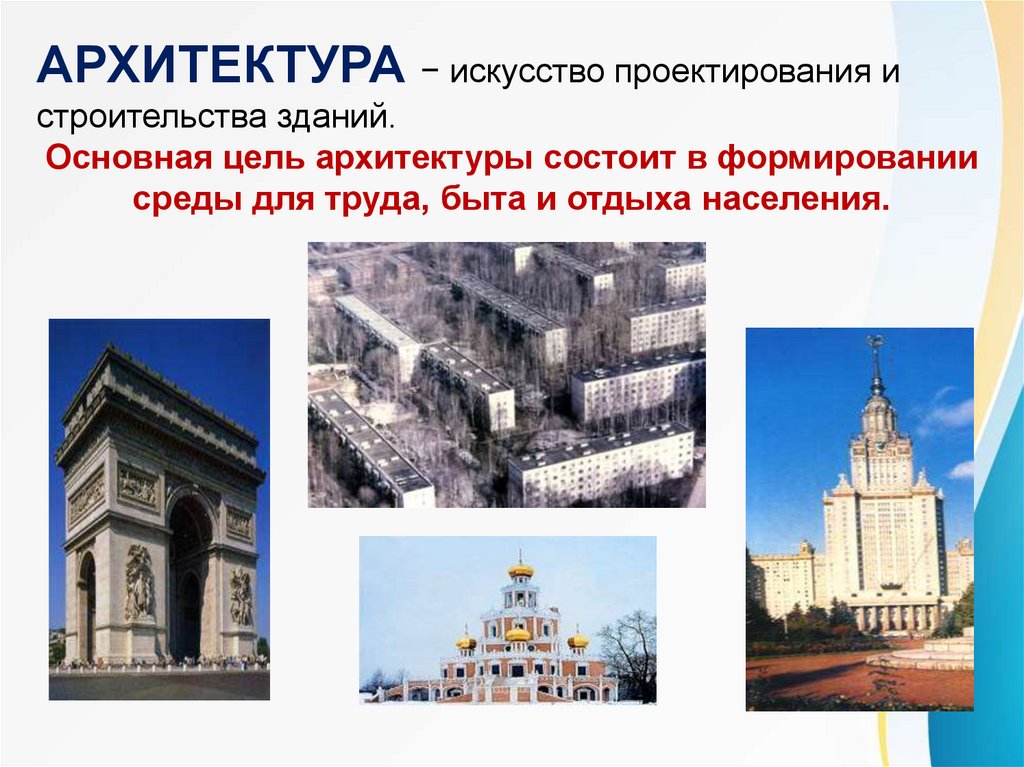 АРХИТЕКТУРА – искусство проектирования и строительства зданий.

Основная цель архитектуры состоит в формировании среды для труда, быта и отдыха населения.